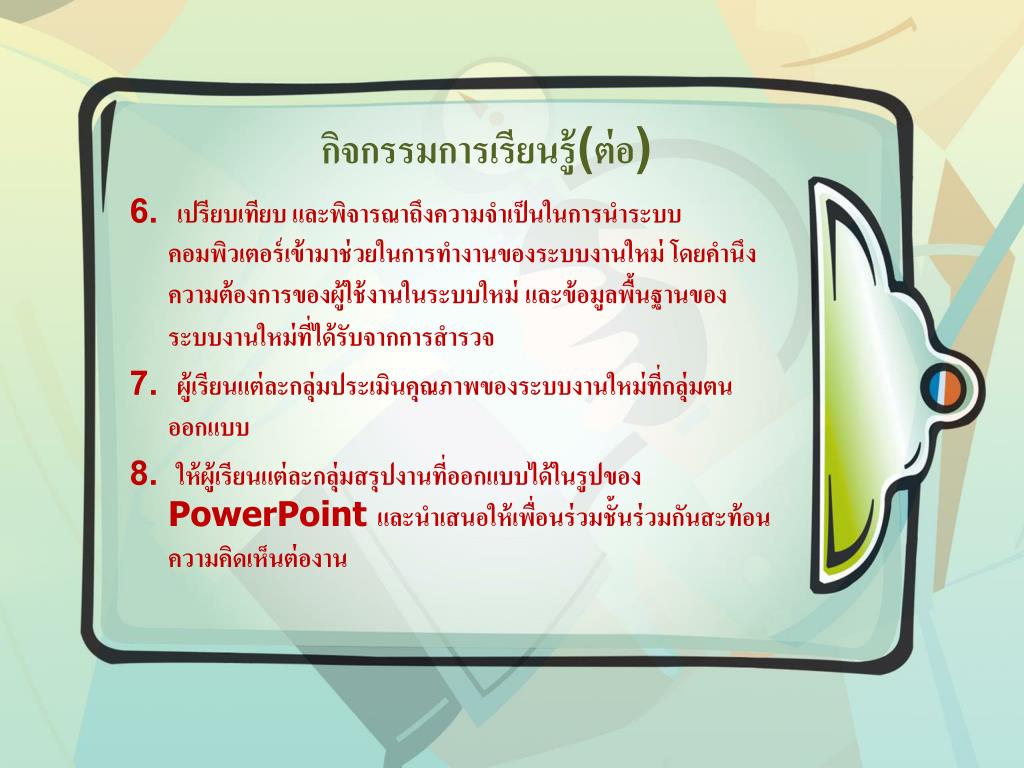 กิจกรรมการเรียนรู้(ต่อ)

6. เปรียบเทียบ และพิจารณาถึงความจำเป็นในการนำระบบคอมพิวเตอร์เข้ามาช่วยในการทำงานของระบบงานใหม่ โดยคำนึงความต้องการของผู้ใช้งานในระบบใหม่ และข้อมูลพื้นฐานของระบบงานใหม่ที่ได้รับจากการสำรวจ

7. ผู้เรียนแต่ละกลุ่มประเมินคุณภาพของระบบงานใหม่ที่กลุ่มตนออกแบบ

8. ให้ผู้เรียนแต่ละกลุ่มสรุปงานที่ออกแบบได้ในรูปของ PowerPoint และนำเสนอให้เพื่อนร่วมชั้นร่วมกันสะท้อนความคิดเห็นต่องาน